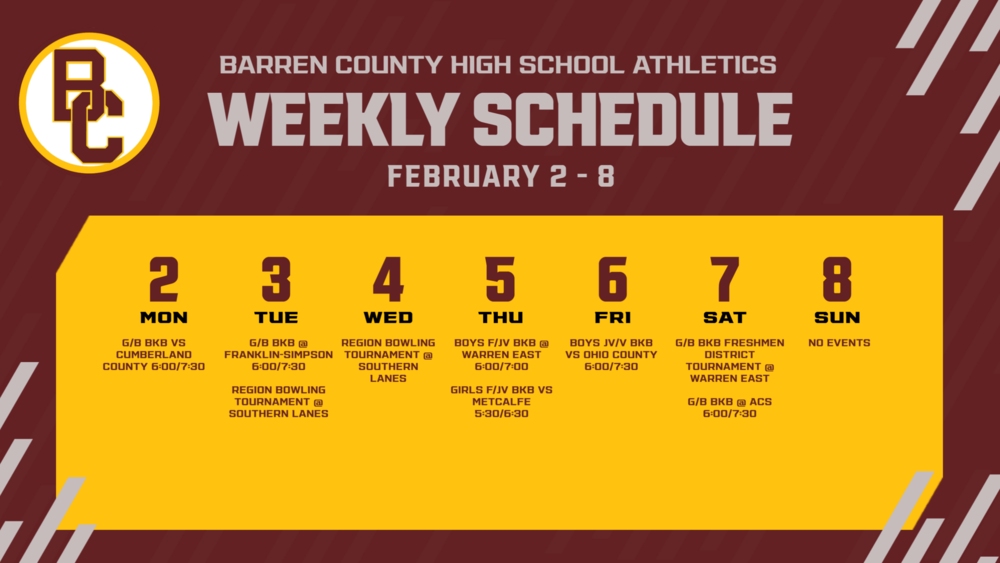 BC

BARREN COUNTY HIGH SCHOOL ATHLETICS

WEEKLY SCHEDULE

FEBRUARY 2 - 8

2
MON
G/B BKB VS CUMBERLAND COUNTY 6:00/7:30

3
TUE
G/B BKB @ FRANKLIN-SIMPSON 6:00/7:30

REGION BOWLING TOURNAMENT @ SOUTHERN LANES

4
WED
REGION BOWLING TOURNAMENT @ SOUTHERN LANES

5
THU
BOYS F/JV BKB @ WARREN EAST 6:00/7:00

GIRLS F/JV BKB VS METCALFE 5:30/6:30

6
FRI
BOYS JV/V BKB VS OHIO COUNTY 6:00/7:30

7
SAT
G/B BKB FRESHMEN DISTRICT TOURNAMENT @ WARREN EAST

G/B BKB @ ACS 6:00/7:30

8
SUN
NO EVENTS